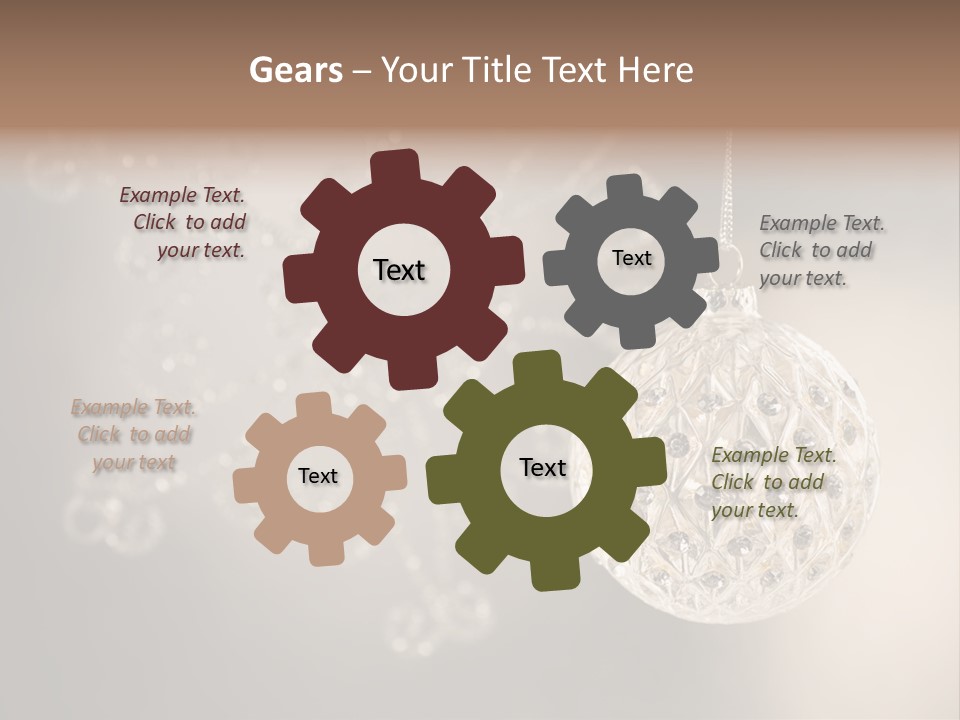 Gears – Your Title Text Here

Example Text. Click to add your text.

Text

Text

Example Text. Click to add your text.

Example Text. Click to add your text

Text

Text

Example Text. Click to add your text.